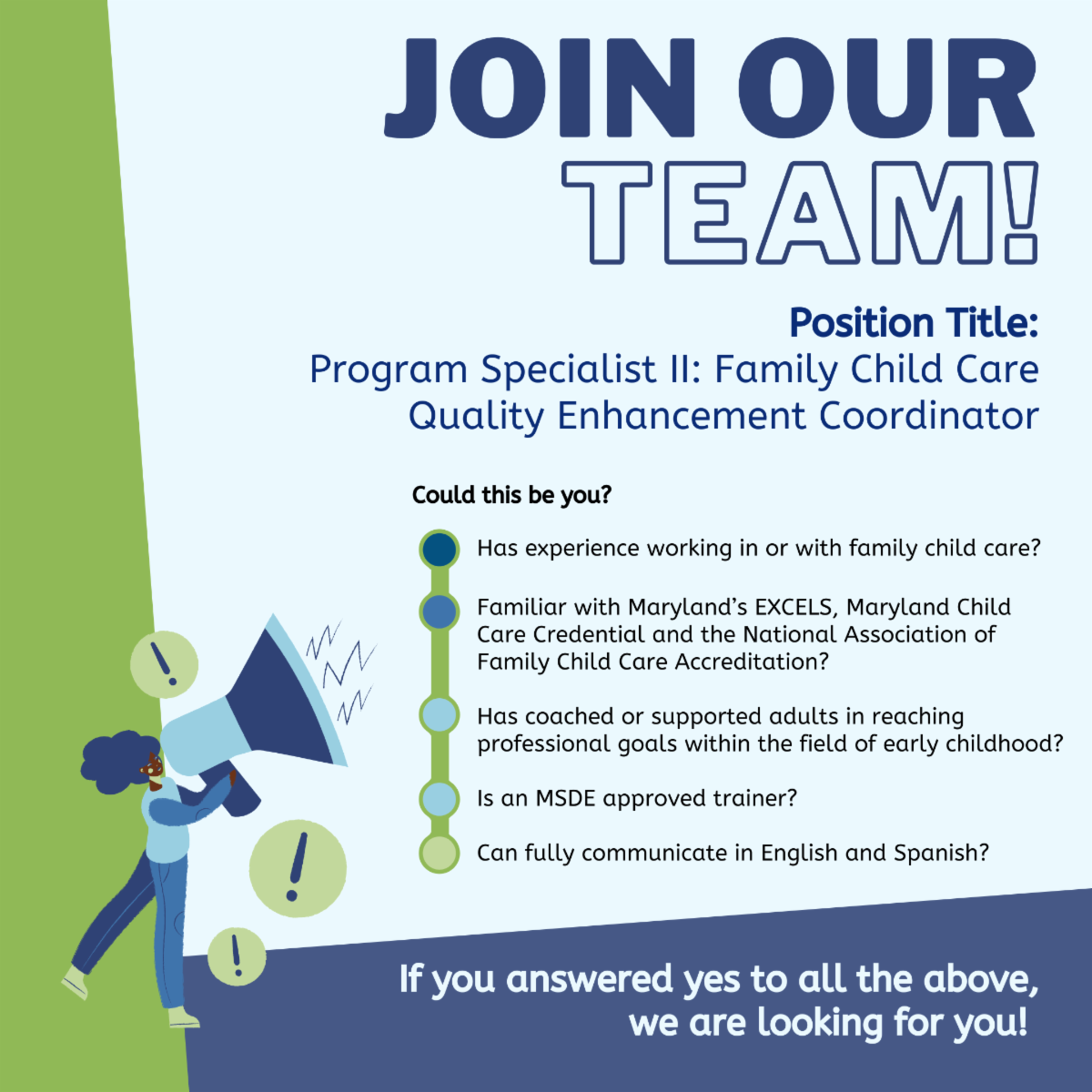 JOIN OUR TEAM!

Position Title:
Program Specialist II: Family Child Care Quality Enhancement Coordinator

Could this be you?

Has experience working in or with family child care?

Familiar with Maryland's EXCELS, Maryland Child Care Credential and the National Association of Family Child Care Accreditation?

Has coached or supported adults in reaching professional goals within the field of early childhood?

Is an MSDE approved trainer?

Can fully communicate in English and Spanish?

If you answered yes to all the above, we are looking for you!